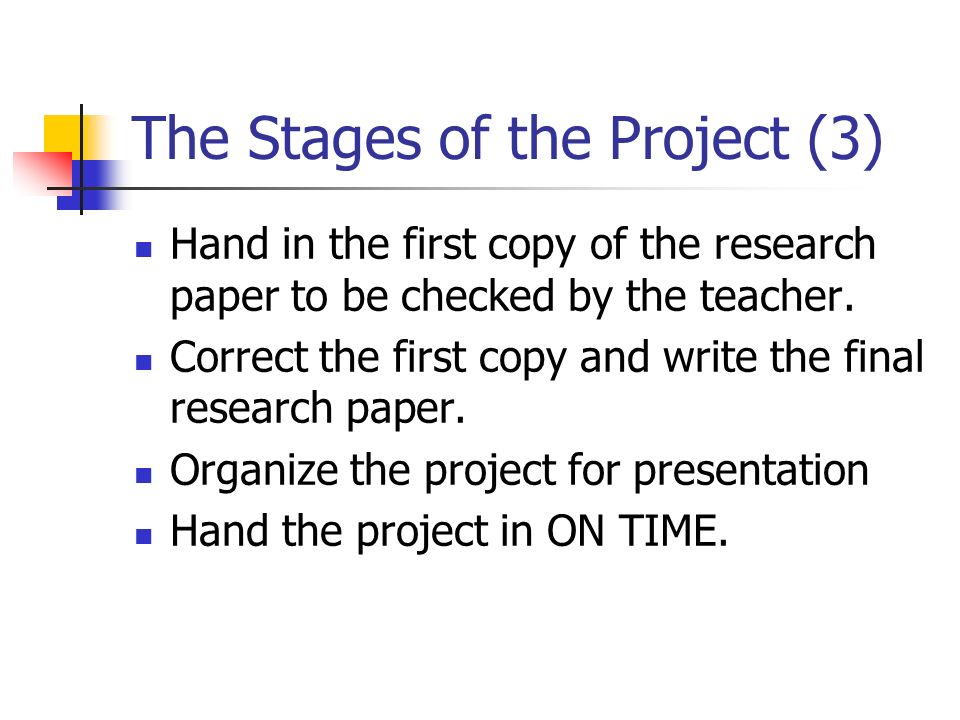 The Stages of the Project (3)

- Hand in the first copy of the research paper to be checked by the teacher.
- Correct the first copy and write the final research paper.
- Organize the project for presentation
- Hand the project in ON TIME.